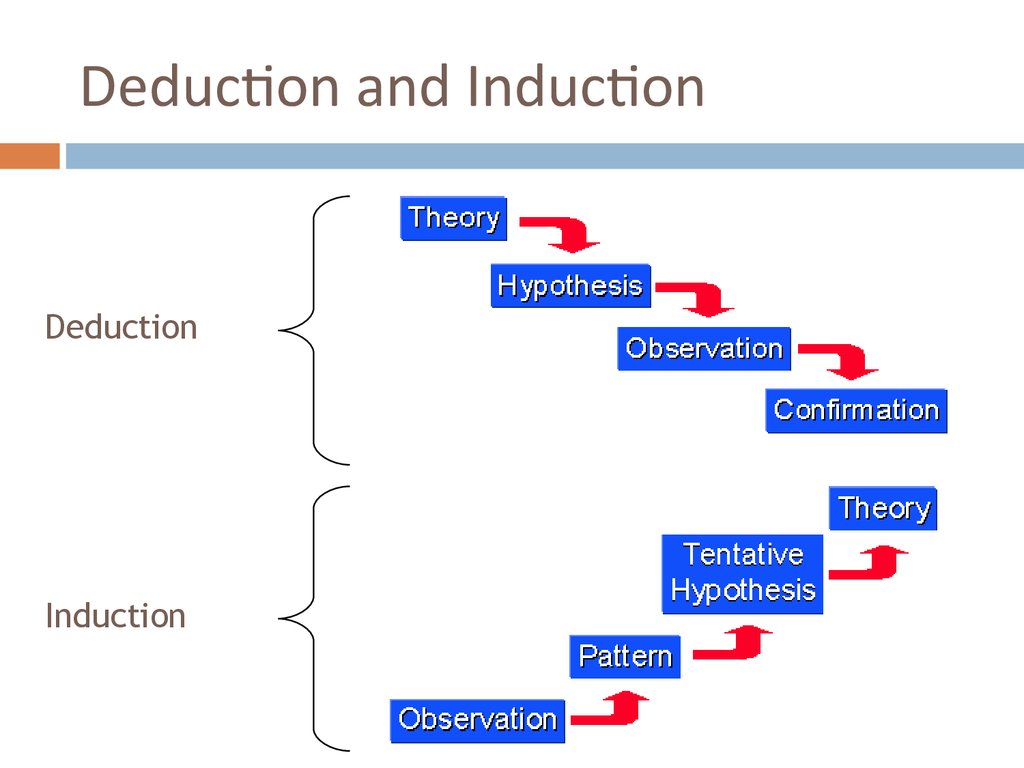 Deduction and Induction

Deduction

Theory

Hypothesis

Observation

Confirmation

Induction

Theory

Tentative Hypothesis

Pattern

Observation